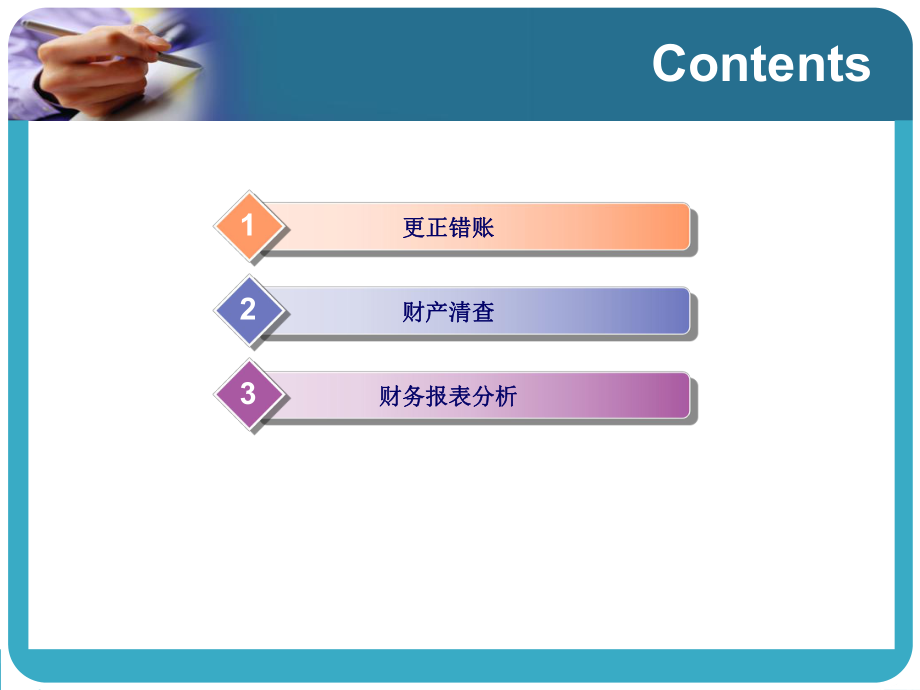 Contents

1 更正错账

2 财产清查

3 财务报表分析